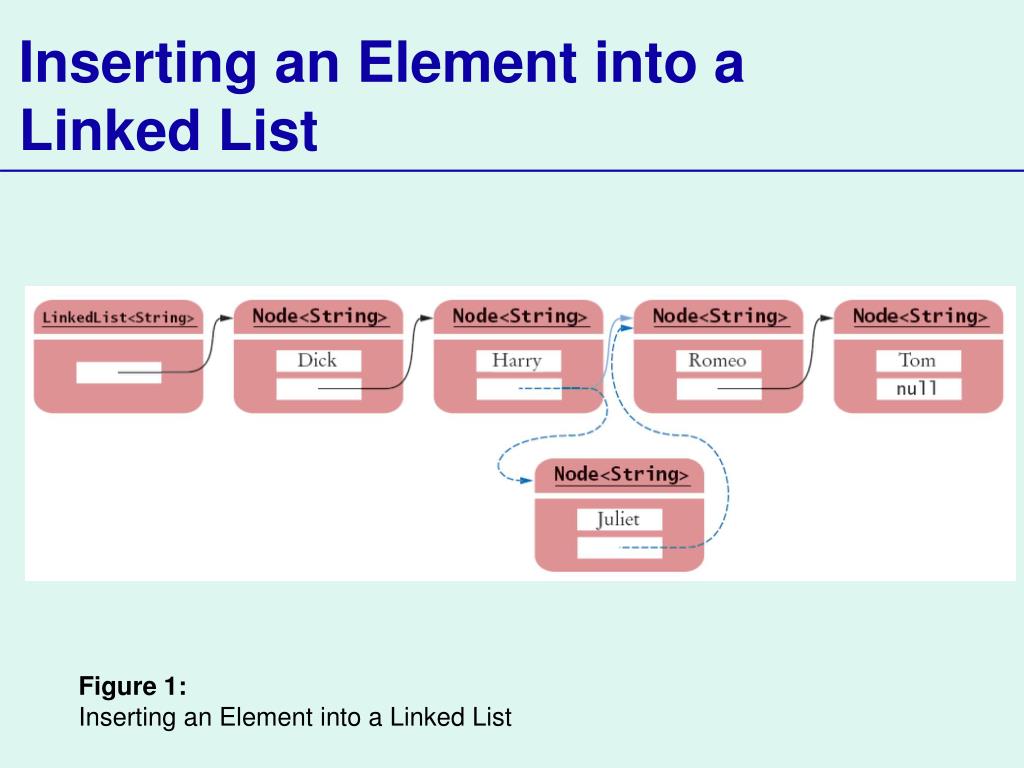 Inserting an Element into a Linked List

LinkedList<String>

Node<String>

Dick

Node<String>

Harry

Node<String>

Romeo

Node<String>

Tom

null

Node<String>

Juliet

Figure 1:
Inserting an Element into a Linked List